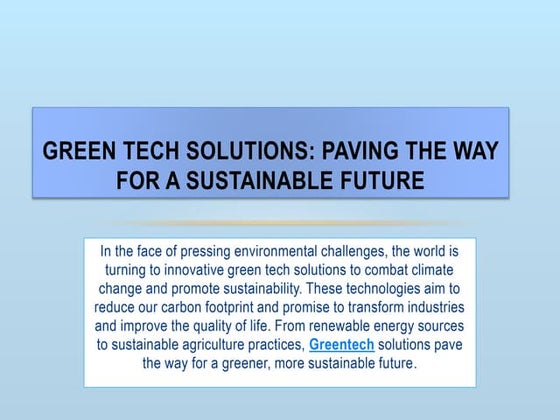 GREEN TECH SOLUTIONS: PAVING THE WAY FOR A SUSTAINABLE FUTURE

In the face of pressing environmental challenges, the world is turning to innovative green tech solutions to combat climate change and promote sustainability. These technologies aim to reduce our carbon footprint and promise to transform industries and improve the quality of life. From renewable energy sources to sustainable agriculture practices, Greentech solutions pave the way for a greener, more sustainable future.